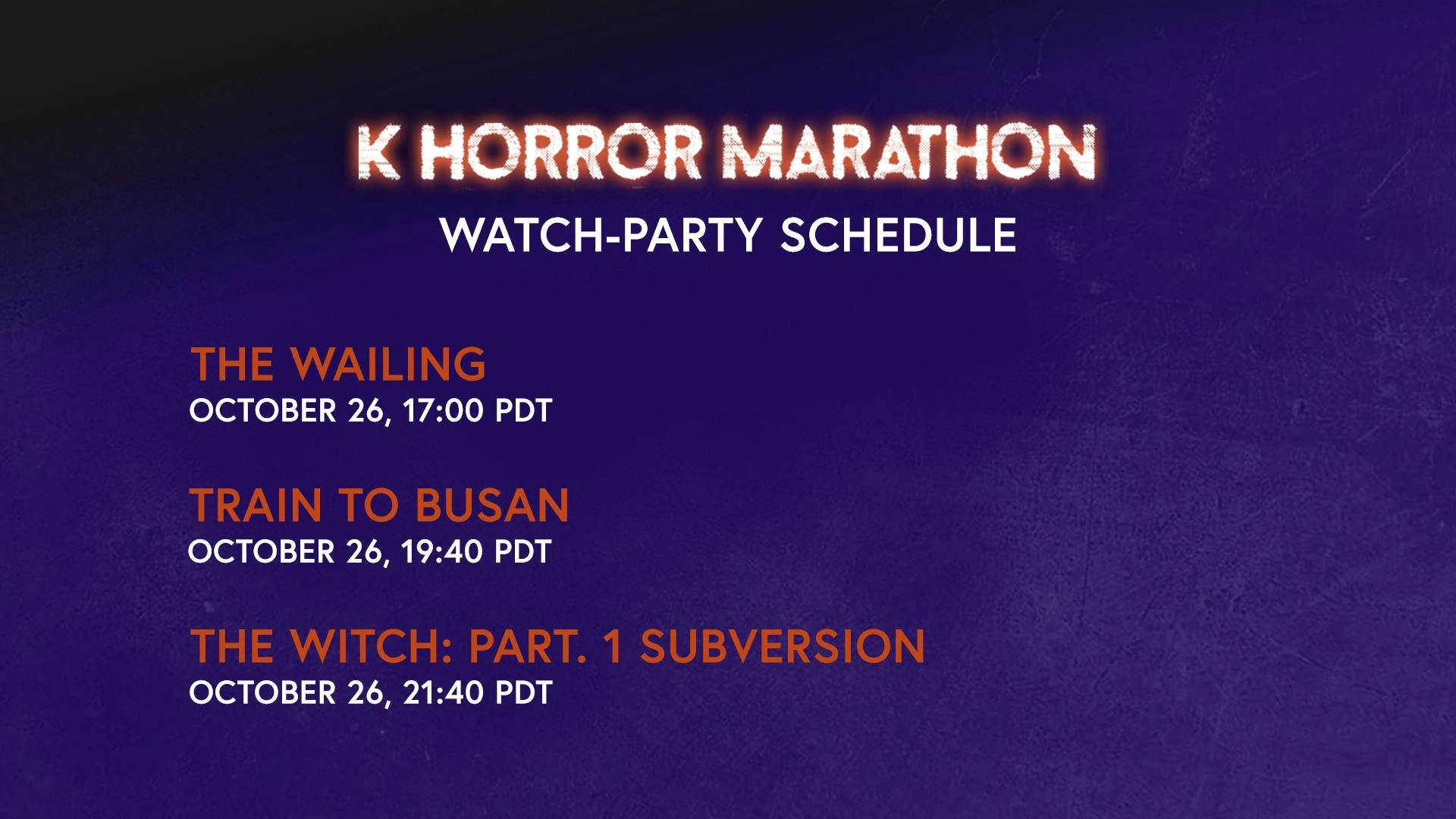 K HORROR MARATHON
WATCH-PARTY SCHEDULE

THE WAILING
OCTOBER 26, 17:00 PDT

TRAIN TO BUSAN
OCTOBER 26, 19:40 PDT

THE WITCH: PART. 1 SUBVERSION
OCTOBER 26, 21:40 PDT